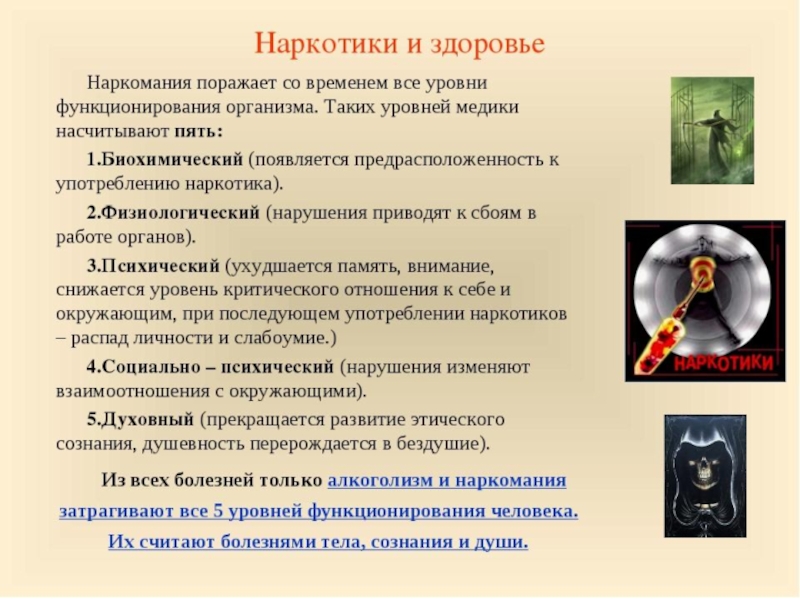 Наркотики и здоровье

Наркомания поражает со временем все уровни функционирования организма. Таких уровней медики насчитывают пять:

1.Биохимический (появляется предрасположенность к употреблению наркотика).

2.Физиологический (нарушения приводят к сбоям в работе органов).

3.Психический (ухудшается память, внимание, снижается уровень критического отношения к себе и окружающим, при последующем употреблении наркотиков – распад личности и слабоумие.)

4.Социально – психический (нарушения изменяют взаимоотношения с окружающими).

5.Духовный (прекращается развитие этического сознания, душевность перерождается в бездушие).

Из всех болезней только алкоголизм и наркомания затрагивают все 5 уровней функционирования человека. Их считают болезнями тела, сознания и души.

НАРКОТИКИ